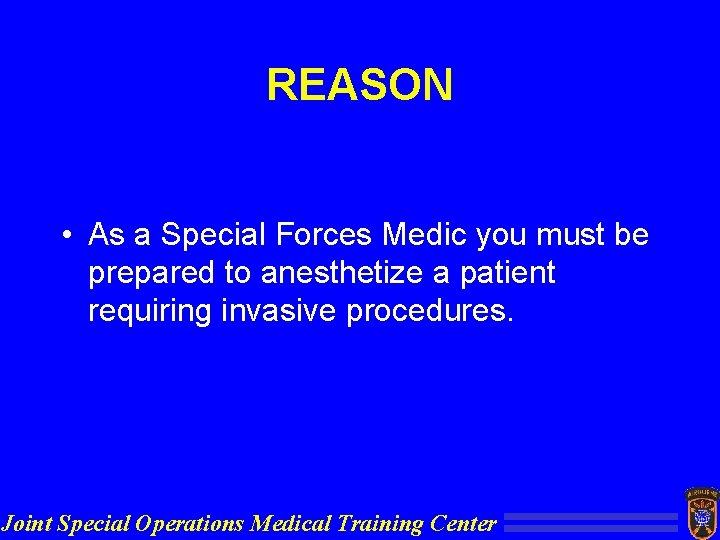 REASON

• As a Special Forces Medic you must be prepared to anesthetize a patient requiring invasive procedures.

Joint Special Operations Medical Training Center

AIRBORNE